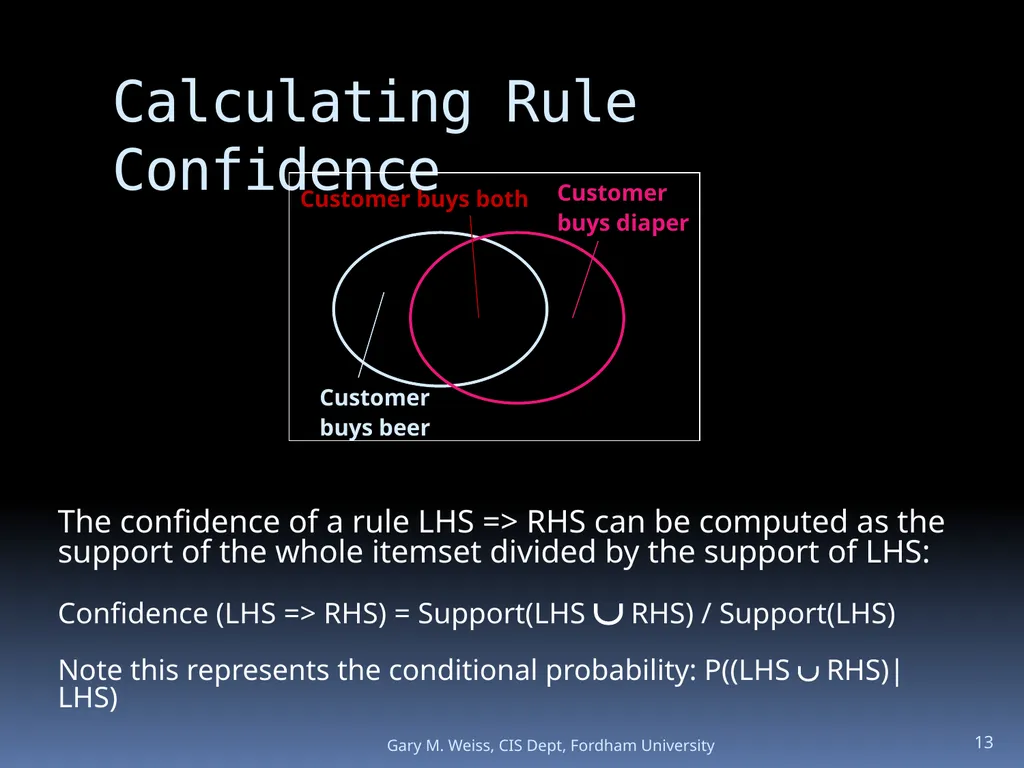 Calculating Rule Confidence

Customer buys both

Customer buys diaper

Customer buys beer

The confidence of a rule LHS => RHS can be computed as the support of the whole itemset divided by the support of LHS:

Confidence (LHS => RHS) = Support(LHS $\cup$ RHS) / Support(LHS)

Note this represents the conditional probability: P((LHS $\cup$ RHS)| LHS)

Gary M. Weiss, CIS Dept, Fordham University

13